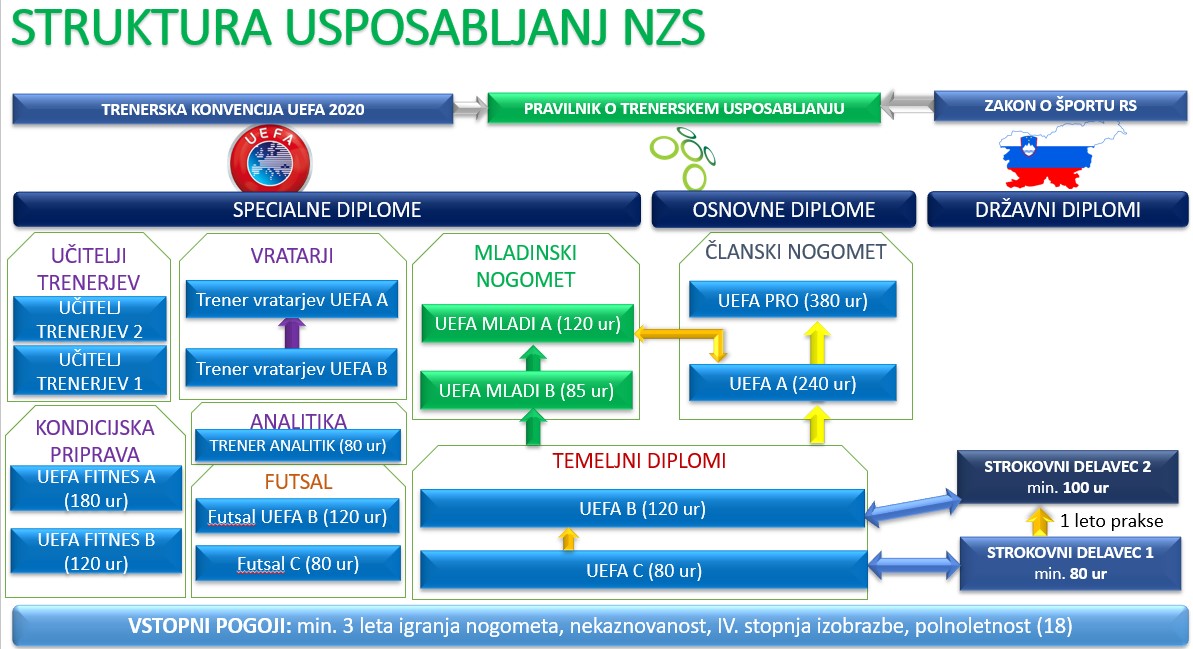 STRUKTURA USPOSABLJANJ NZS

TRENERSKA KONVENCIJA UEFA 2020

PRAVILNIK O TRENERSKEM USPOSABLJANJU

ZAKON O ŠPORTU RS

UEFA

SPECIALNE DIPLOME

OSNOVNE DIPLOME

DRŽAVNI DIPLOMI

UČITELJI TRENERJEV

UČITELJ TRENERJEV 2

UČITELJ TRENERJEV 1

VRATARJI

Trener vratarjev UEFA A

Trener vratarjev UEFA B

MLADINSKI NOGOMET

UEFA MLADI A (120 ur)

UEFA MLADI B (85 ur)

ČLANSKI NOGOMET

UEFA PRO (380 ur)

UEFA A (240 ur)

KONDICIJSKA PRIPRAVA

UEFA FITNES A (180 ur)

UEFA FITNES B (120 ur)

ANALITIKA

TRENER ANALITIK (80 ur)

FUTSAL

Futsal UEFA B (120 ur)

Futsal C (80 ur)

TEMELJNI DIPLOMI

UEFA B (120 ur)

UEFA C (80 ur)

STROKOVNI DELAVEC 2 min. 100 ur

1 leto prakse

STROKOVNI DELAVEC 1 min. 80 ur

VSTOPNI POGOJI: min. 3 leta igranja nogometa, nekaznovanost, IV. stopnja izobrazbe, polnoletnost (18)